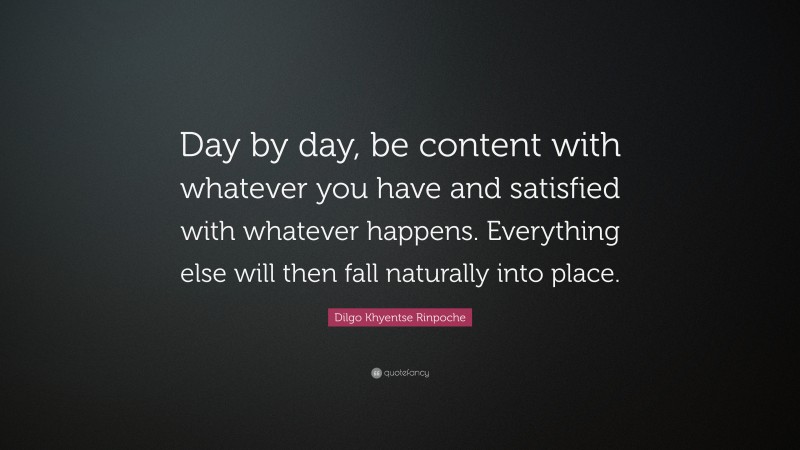 Day by day, be content with whatever you have and satisfied with whatever happens. Everything else will then fall naturally into place.

Dilgo Khyentse Rinpoche

quotefancy